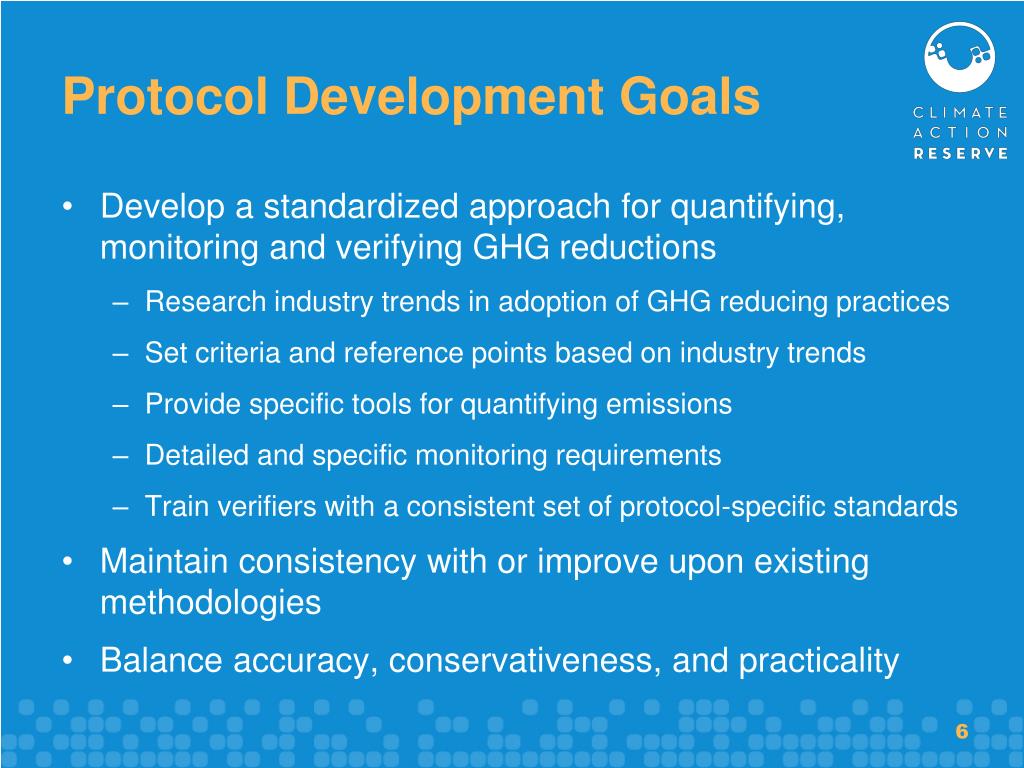 Protocol Development Goals

CLIMATE ACTION RESERVE

• Develop a standardized approach for quantifying, monitoring and verifying GHG reductions
– Research industry trends in adoption of GHG reducing practices
– Set criteria and reference points based on industry trends
– Provide specific tools for quantifying emissions
– Detailed and specific monitoring requirements
– Train verifiers with a consistent set of protocol-specific standards
• Maintain consistency with or improve upon existing methodologies
• Balance accuracy, conservativeness, and practicality

6